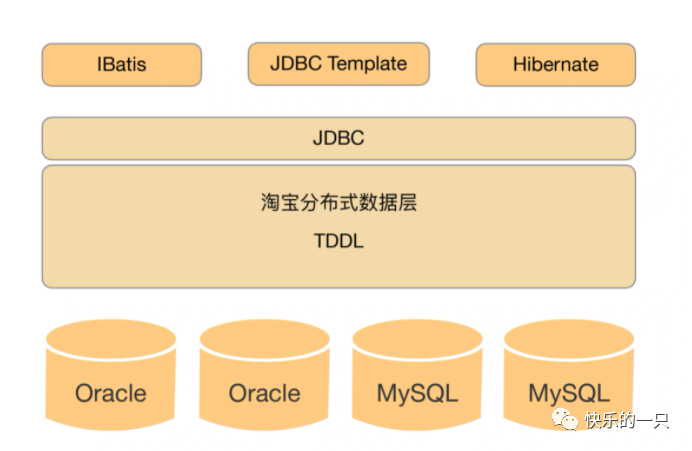 IBatis
JDBC Template
Hibernate

JDBC

淘宝分布式数据层
TDDL

Oracle
Oracle
MySQL
MySQL

快乐的一只